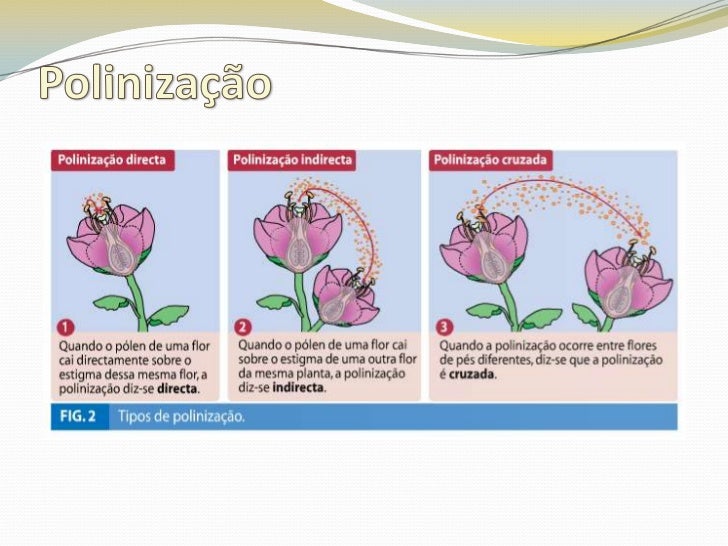 Polinização

Polinização directa

1
Quando o pólen de uma flor cai directamente sobre o estigma dessa mesma flor, a polinização diz-se directa.

Polinização indirecta

2
Quando o pólen de uma flor cai sobre o estigma de uma outra flor da mesma planta, a polinização diz-se indirecta.

Polinização cruzada

3
Quando a polinização ocorre entre flores de pés diferentes, diz-se que a polinização é cruzada.

FIG. 2 Tipos de polinização.